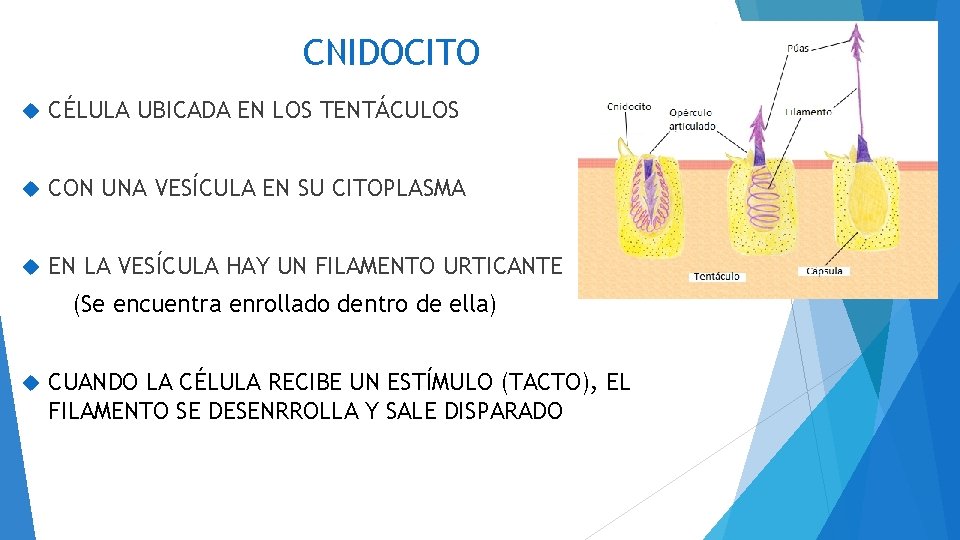 CNIDOCITO

CÉLULA UBICADA EN LOS TENTÁCULOS

CON UNA VESÍCULA EN SU CITOPLASMA

EN LA VESÍCULA HAY UN FILAMENTO URTICANTE

(Se encuentra enrollado dentro de ella)

CUANDO LA CÉLULA RECIBE UN ESTÍMULO (TACTO), EL FILAMENTO SE DESENRROLLA Y SALE DISPARADO

Púas
Cnidocito
Opérculo articulado
Filamento
Tentáculo
Cápsula